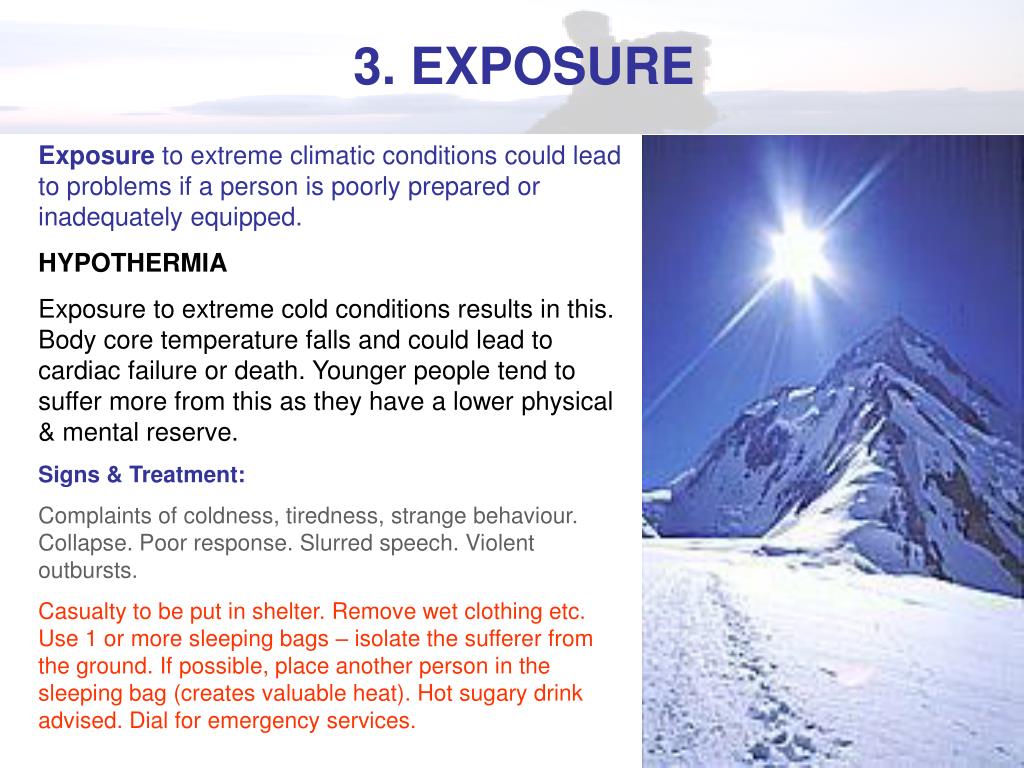 3. EXPOSURE

Exposure to extreme climatic conditions could lead to problems if a person is poorly prepared or inadequately equipped.

HYPOTHERMIA

Exposure to extreme cold conditions results in this. Body core temperature falls and could lead to cardiac failure or death. Younger people tend to suffer more from this as they have a lower physical & mental reserve.

Signs & Treatment:

Complaints of coldness, tiredness, strange behaviour. Collapse. Poor response. Slurred speech. Violent outbursts.

Casualty to be put in shelter. Remove wet clothing etc. Use 1 or more sleeping bags – isolate the sufferer from the ground. If possible, place another person in the sleeping bag (creates valuable heat). Hot sugary drink advised. Dial for emergency services.